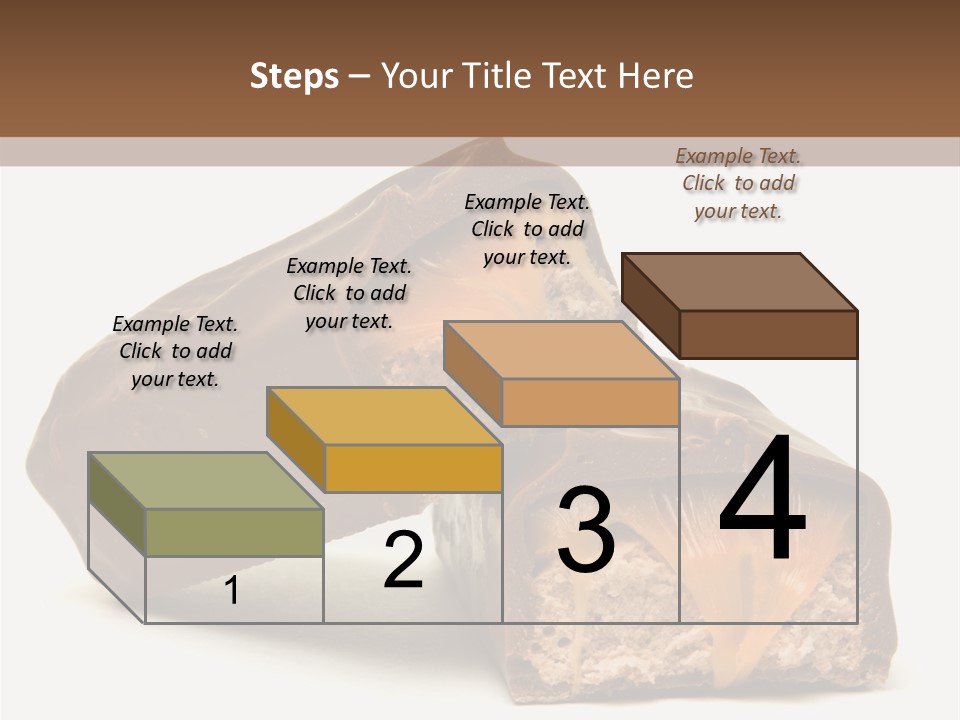 Steps – Your Title Text Here

Example Text. Click to add your text.

Example Text. Click to add your text.

Example Text. Click to add your text.

Example Text. Click to add your text.

1

2

3

4